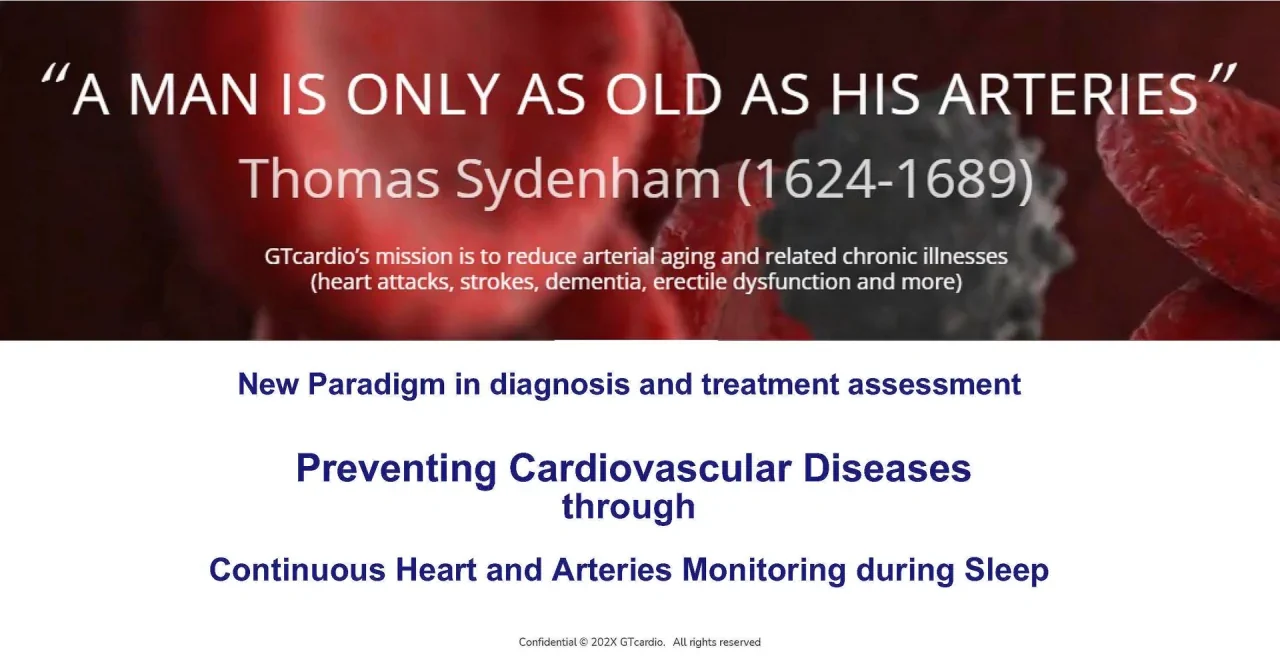 “A MAN IS ONLY AS OLD AS HIS ARTERIES”
Thomas Sydenham (1624-1689)

GTcardio’s mission is to reduce arterial aging and related chronic illnesses (heart attacks, strokes, dementia, erectile dysfunction and more)

New Paradigm in diagnosis and treatment assessment

Preventing Cardiovascular Diseases through

Continuous Heart and Arteries Monitoring during Sleep

Confidential © 202X GTcardio. All rights reserved